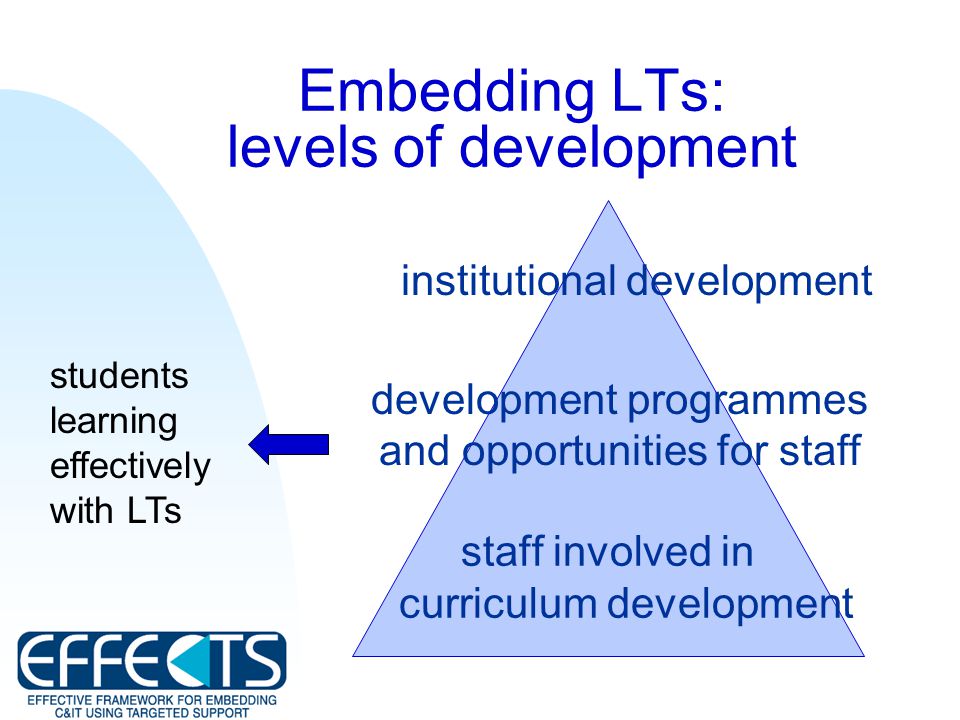 Embedding LTs:
levels of development

institutional development

development programmes and opportunities for staff

staff involved in curriculum development

students learning effectively with LTs

EFFECTS
EFFECTIVE FRAMEWORK FOR EMBEDDING C&IT USING TARGETED SUPPORT